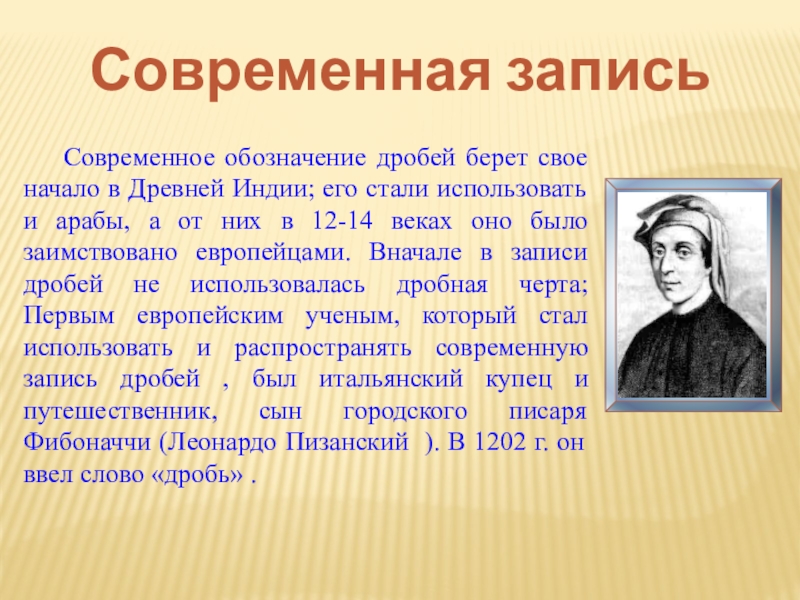 Современная запись

Современное обозначение дробей берет свое начало в Древней Индии; его стали использовать и арабы, а от них в 12-14 веках оно было заимствовано европейцами. Вначале в записи дробей не использовалась дробная черта; Первым европейским ученым, который стал использовать и распространять современную запись дробей , был итальянский купец и путешественник, сын городского писаря Фибоначчи (Леонардо Пизанский ). В 1202 г. он ввел слово «дробь» .